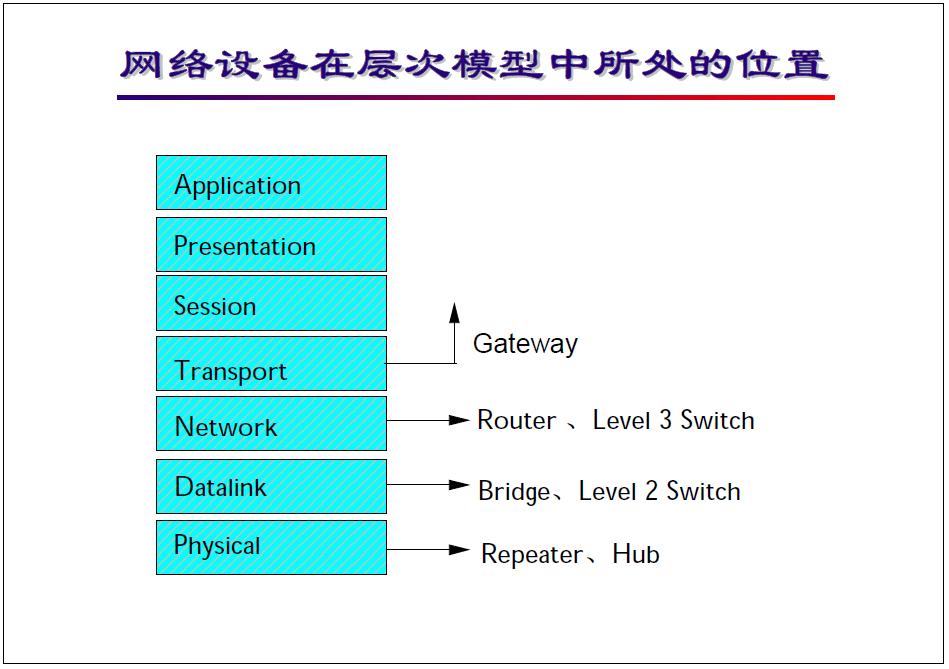 网络设备在层次模型中所处的位置

Application

Presentation

Session

Transport

Network

Datalink

Physical

Gateway

Router 、Level 3 Switch

Bridge、Level 2 Switch

Repeater、Hub